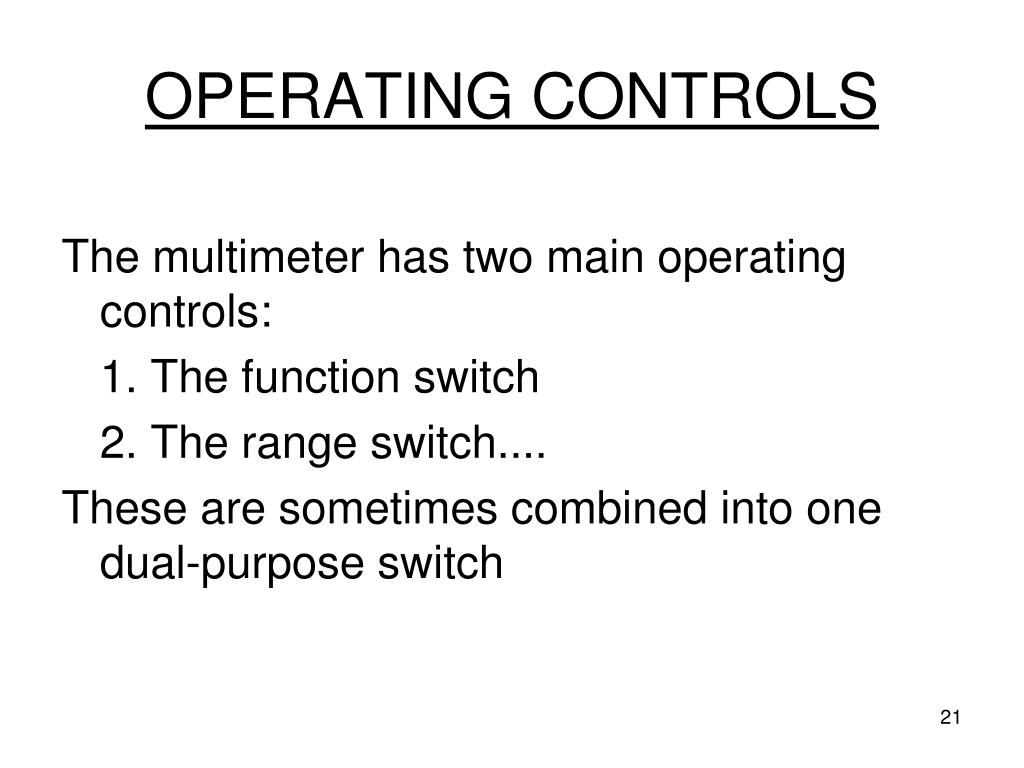 OPERATING CONTROLS

The multimeter has two main operating controls:

1. The function switch

2. The range switch....

These are sometimes combined into one dual-purpose switch

21